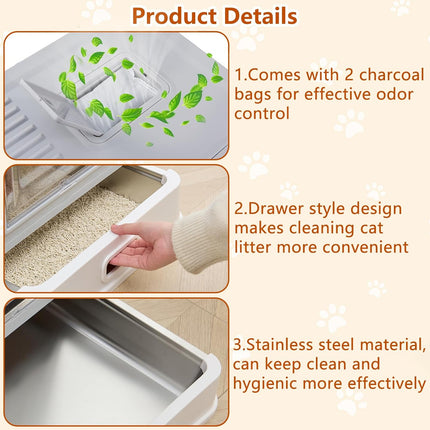 Product Details

1.Comes with 2 charcoal bags for effective odor control

2.Drawer style design makes cleaning cat litter more convenient

3.Stainless steel material, can keep clean and hygienic more effectively